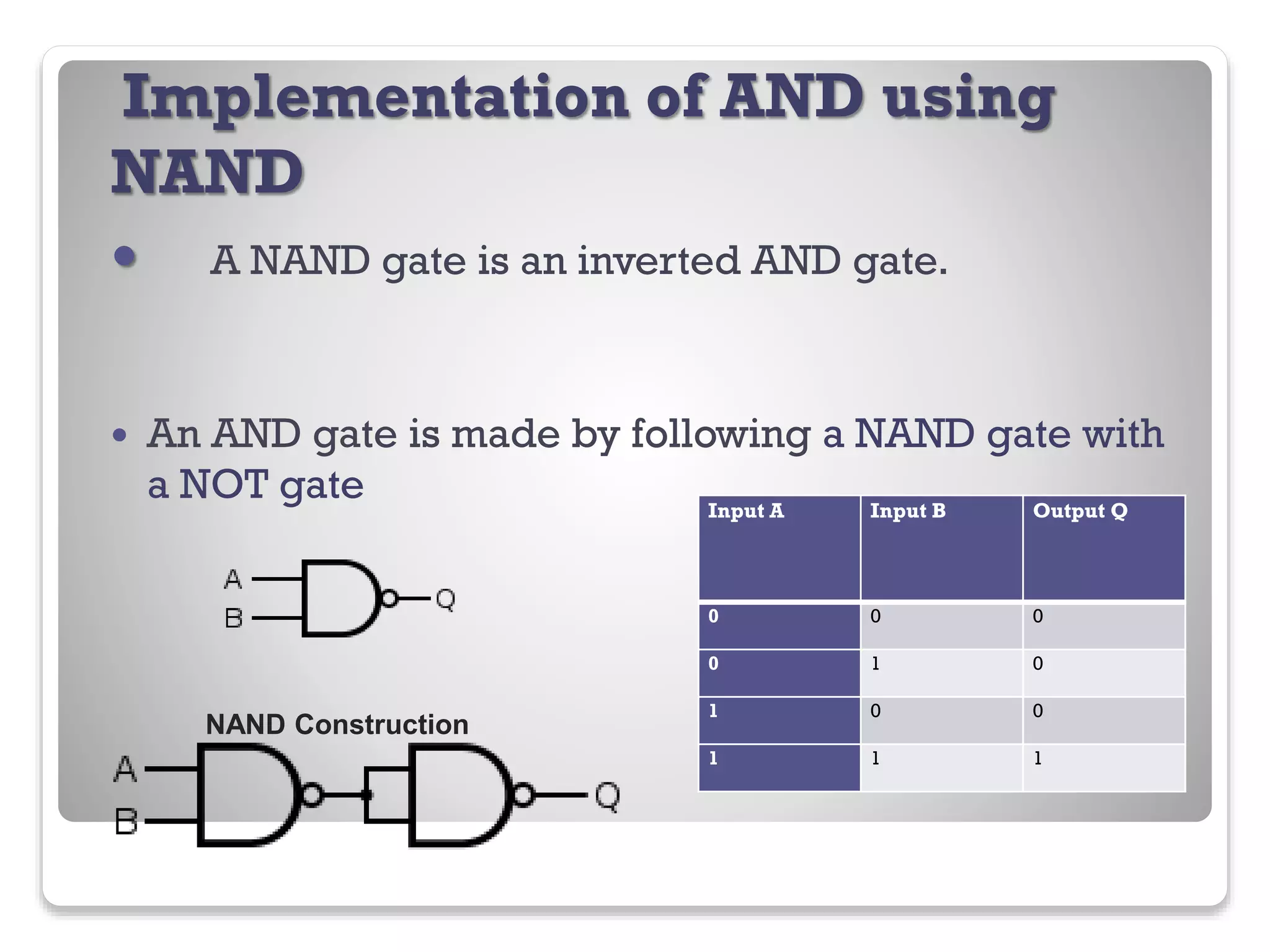 Implementation of AND using NAND

• A NAND gate is an inverted AND gate.

• An AND gate is made by following a NAND gate with a NOT gate

A
B
Q

NAND Construction

A
B
Q

| Input A | Input B | Output Q |
|---|---|---|
| 0 | 0 | 0 |
| 0 | 1 | 0 |
| 1 | 0 | 0 |
| 1 | 1 | 1 |